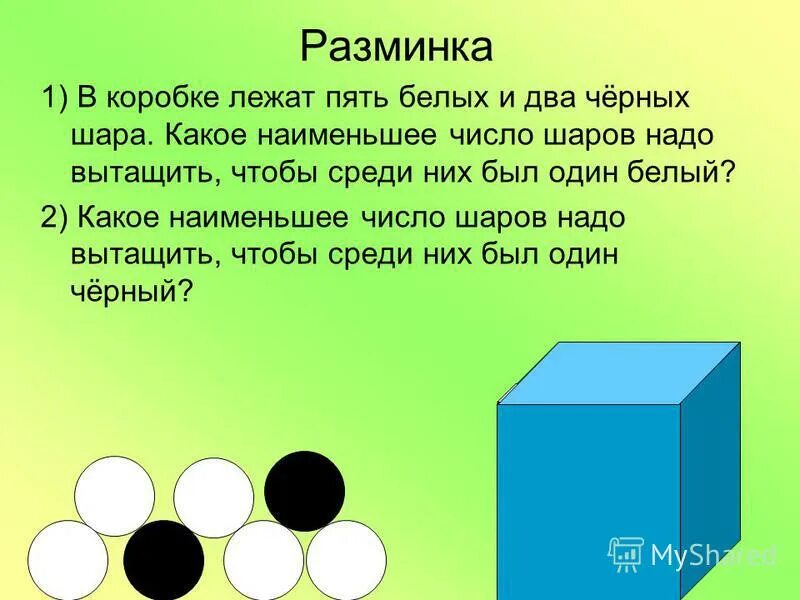 Разминка

1) В коробке лежат пять белых и два чёрных шара. Какое наименьшее число шаров надо вытащить, чтобы среди них был один белый?

2) Какое наименьшее число шаров надо вытащить, чтобы среди них был один чёрный?

MyShared